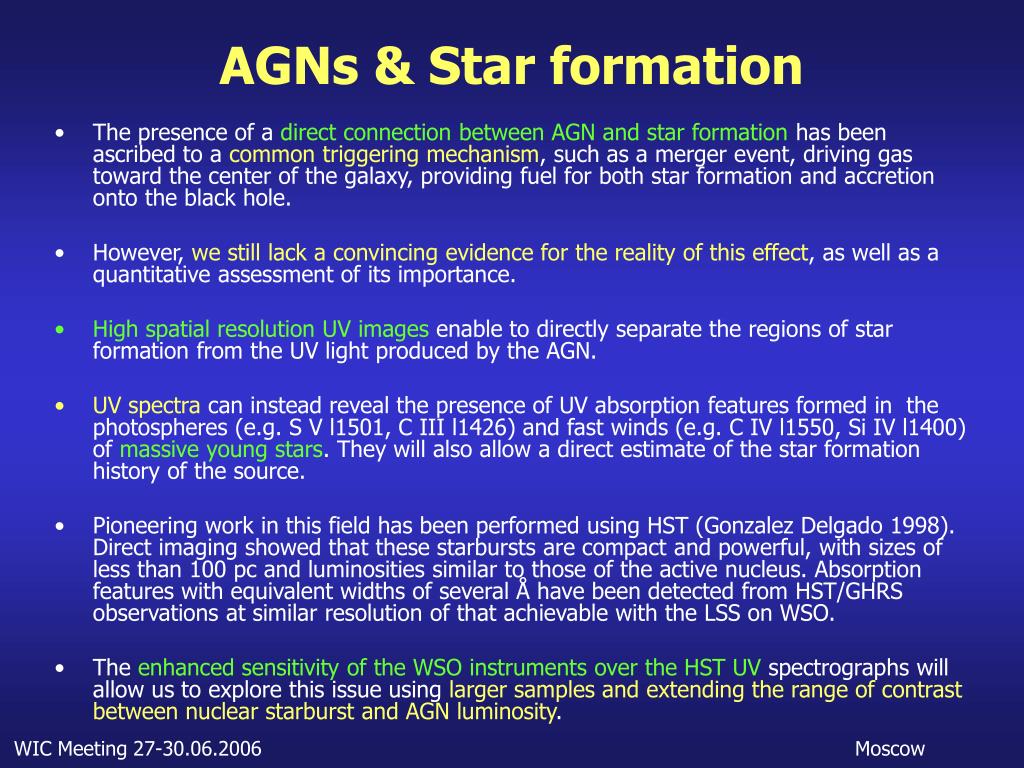 AGNs & Star formation

• The presence of a direct connection between AGN and star formation has been ascribed to a common triggering mechanism, such as a merger event, driving gas toward the center of the galaxy, providing fuel for both star formation and accretion onto the black hole.

• However, we still lack a convincing evidence for the reality of this effect, as well as a quantitative assessment of its importance.

• High spatial resolution UV images enable to directly separate the regions of star formation from the UV light produced by the AGN.

• UV spectra can instead reveal the presence of UV absorption features formed in the photospheres (e.g. S V l1501, C III l1426) and fast winds (e.g. C IV l1550, Si IV l1400) of massive young stars. They will also allow a direct estimate of the star formation history of the source.

• Pioneering work in this field has been performed using HST (Gonzalez Delgado 1998). Direct imaging showed that these starbursts are compact and powerful, with sizes of less than 100 pc and luminosities similar to those of the active nucleus. Absorption features with equivalent widths of several Å have been detected from HST/GHRS observations at similar resolution of that achievable with the LSS on WSO.

• The enhanced sensitivity of the WSO instruments over the HST UV spectrographs will allow us to explore this issue using larger samples and extending the range of contrast between nuclear starburst and AGN luminosity.

WIC Meeting 27-30.06.2006

Moscow